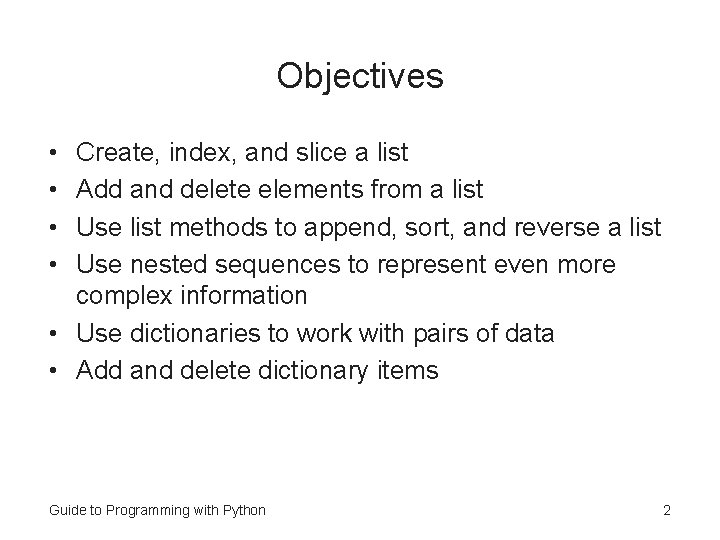 Objectives

• Create, index, and slice a list
• Add and delete elements from a list
• Use list methods to append, sort, and reverse a list
• Use nested sequences to represent even more complex information
• Use dictionaries to work with pairs of data
• Add and delete dictionary items

Guide to Programming with Python

2